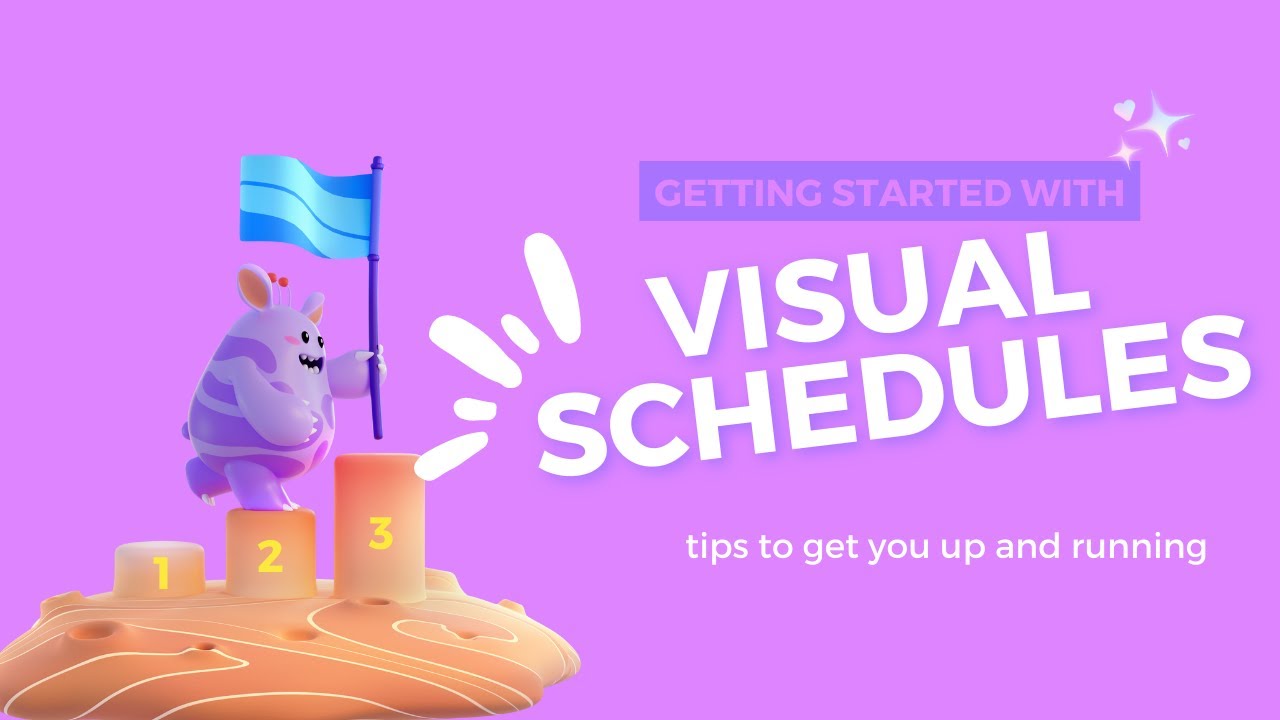 GETTING STARTED WITH

VISUAL SCHEDULES

tips to get you up and running

1 2 3